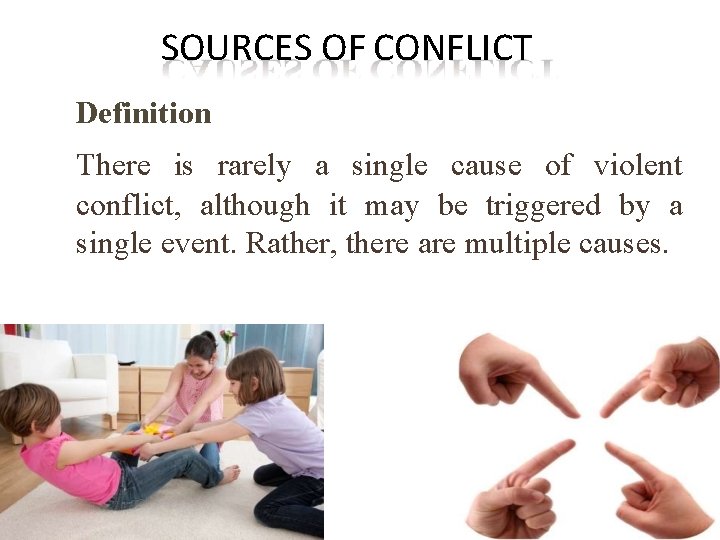 SOURCES OF CONFLICT

Definition

There is rarely a single cause of violent conflict, although it may be triggered by a single event. Rather, there are multiple causes.